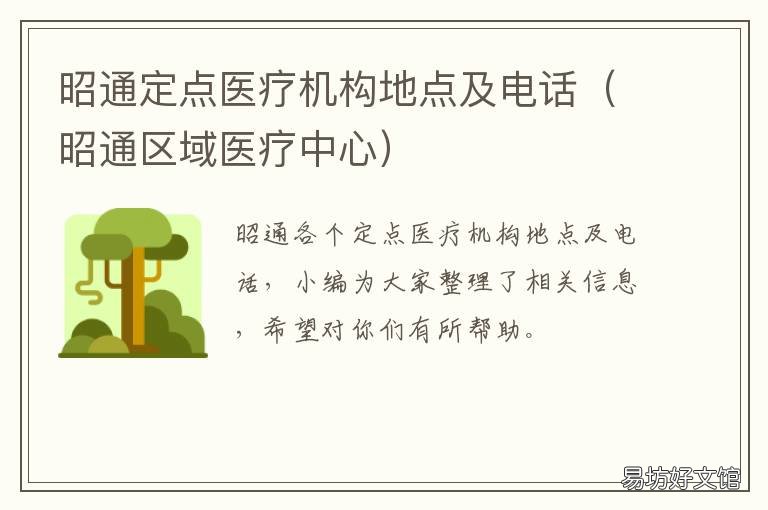 昭通定点医疗机构地点及电话（昭通区域医疗中心）

昭通各个定点医疗机构地点及电话，小编为大家整理了相关信息，希望对你们有所帮助。

易坊好文馆